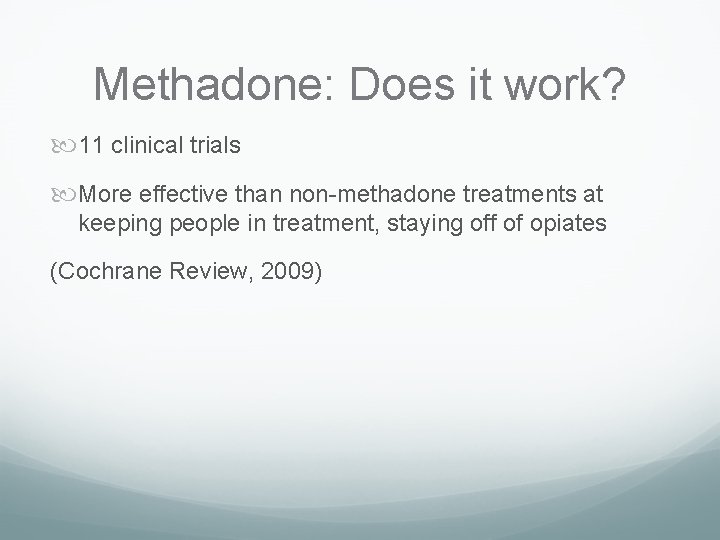 Methadone: Does it work?

11 clinical trials

More effective than non-methadone treatments at keeping people in treatment, staying off of opiates

(Cochrane Review, 2009)